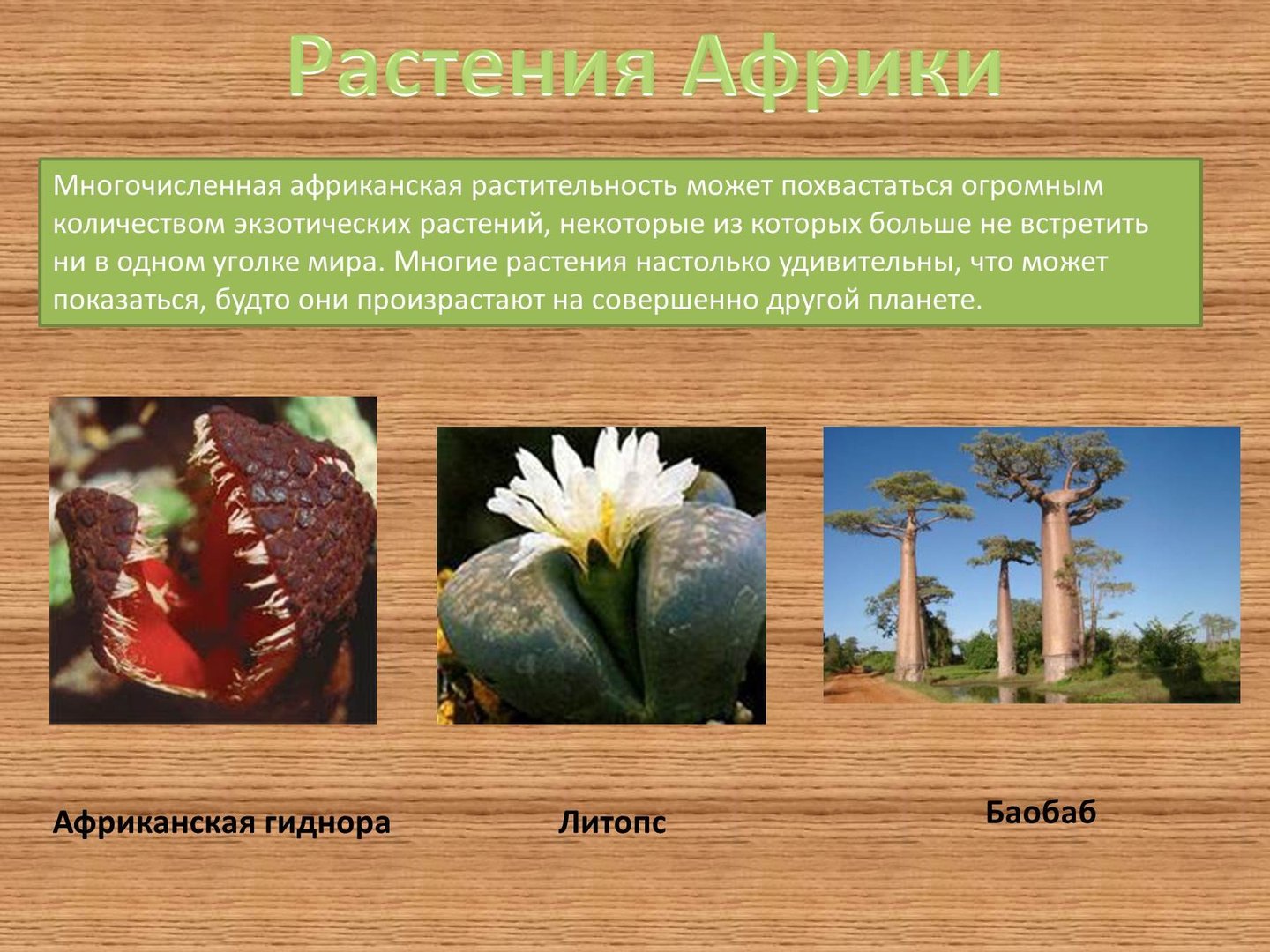 Растения Африки

Многочисленная африканская растительность может похвастаться огромным количеством экзотических растений, некоторые из которых больше не встретить ни в одном уголке мира. Многие растения настолько удивительны, что может показаться, будто они произрастают на совершенно другой планете.

Африканская гиднора

Литопс

Баобаб